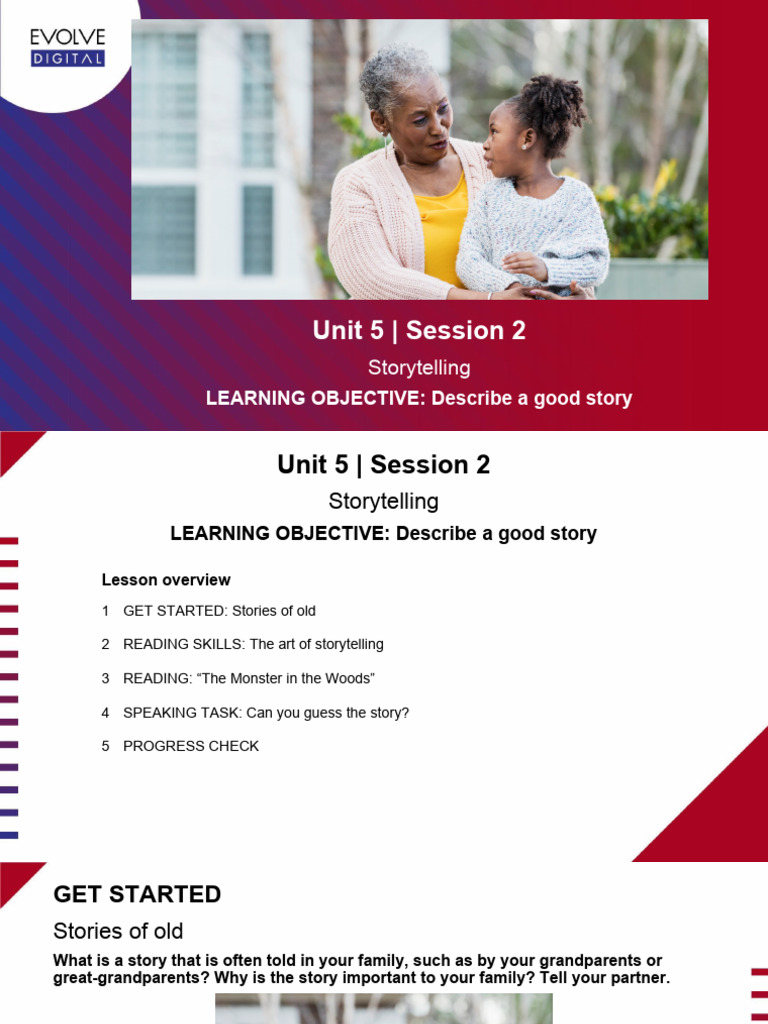 EVOLVE
DIGITAL

Unit 5 | Session 2

Storytelling

LEARNING OBJECTIVE: Describe a good story

Unit 5 | Session 2

Storytelling

LEARNING OBJECTIVE: Describe a good story

Lesson overview

1 GET STARTED: Stories of old

2 READING SKILLS: The art of storytelling

3 READING: “The Monster in the Woods”

4 SPEAKING TASK: Can you guess the story?

5 PROGRESS CHECK

GET STARTED

Stories of old

What is a story that is often told in your family, such as by your grandparents or great-grandparents? Why is the story important to your family? Tell your partner.